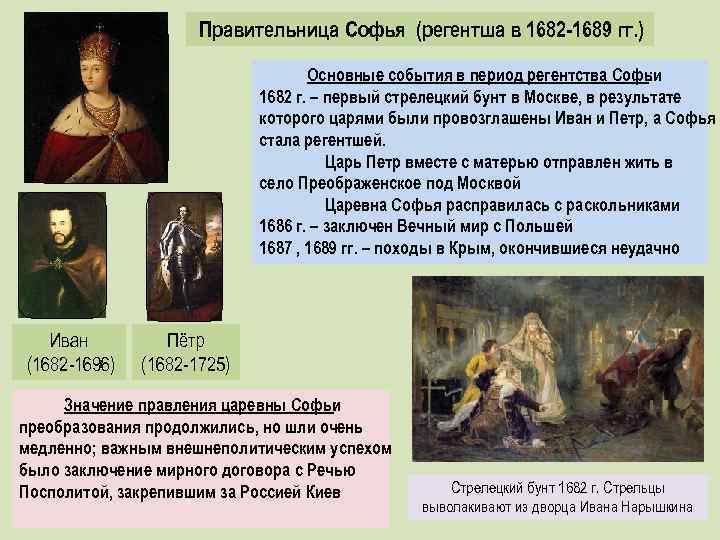 Правительница Софья (регентша в 1682-1689 гг.)

Основные события в период регентства Софьи
1682 г. – первый стрелецкий бунт в Москве, в результате которого царями были провозглашены Иван и Петр, а Софья стала регентшей.
Царь Петр вместе с матерью отправлен жить в село Преображенское под Москвой
Царевна Софья расправилась с раскольниками
1686 г. – заключен Вечный мир с Польшей
1687 , 1689 гг. – походы в Крым, окончившиеся неудачно

Иван
(1682-1696)

Пётр
(1682-1725)

Значение правления царевны Софьи
преобразования продолжились, но шли очень медленно; важным внешнеполитическим успехом было заключение мирного договора с Речью Посполитой, закрепившим за Россией Киев

Стрелецкий бунт 1682 г. Стрельцы выволакивают из дворца Ивана Нарышкина